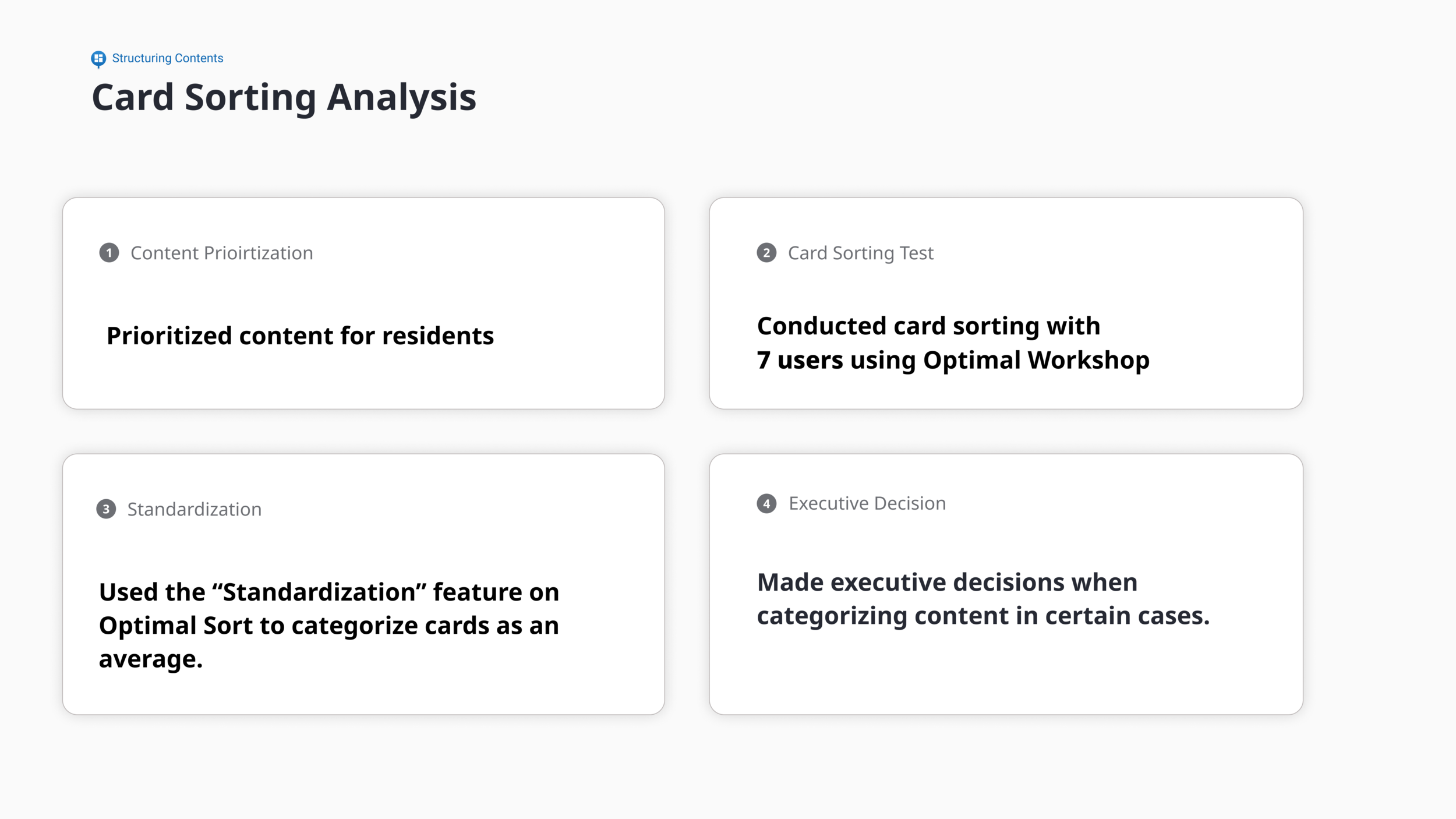 Structuring Contents

Card Sorting Analysis

1 Content Prioirtization

Prioritized content for residents

2 Card Sorting Test

Conducted card sorting with 7 users using Optimal Workshop

3 Standardization

Used the “Standardization” feature on Optimal Sort to categorize cards as an average.

4 Executive Decision

Made executive decisions when categorizing content in certain cases.